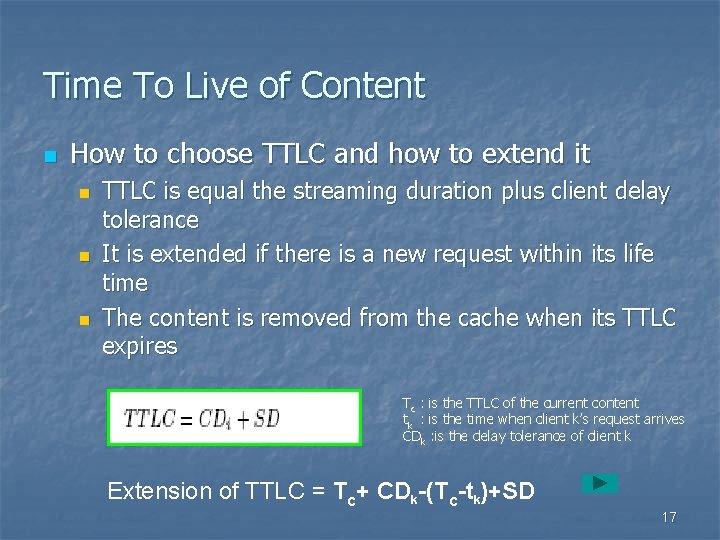 Time To Live of Content

How to choose TTLC and how to extend it

TTLC is equal the streaming duration plus client delay tolerance

It is extended if there is a new request within its life time

The content is removed from the cache when its TTLC expires

$TTLC = CD_k + SD$

$T_c$ : is the TTLC of the current content
$t_k$ : is the time when client k's request arrives
$CD_k$ :is the delay tolerance of client k

Extension of TTLC = $T_c + CD_k - (T_c - t_k) + SD$

17